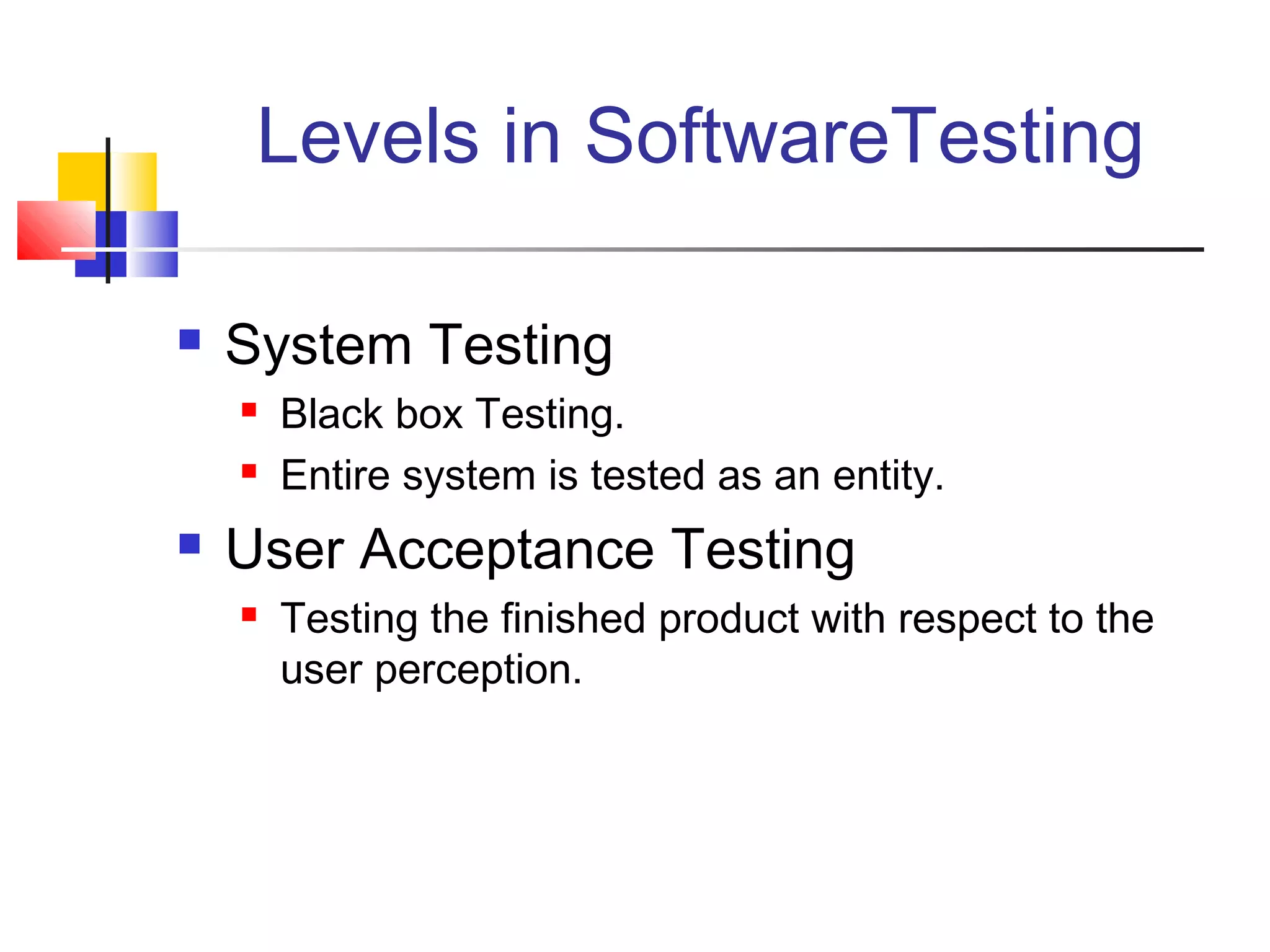 Levels in SoftwareTesting

- System Testing
  - Black box Testing.
  - Entire system is tested as an entity.
- User Acceptance Testing
  - Testing the finished product with respect to the user perception.